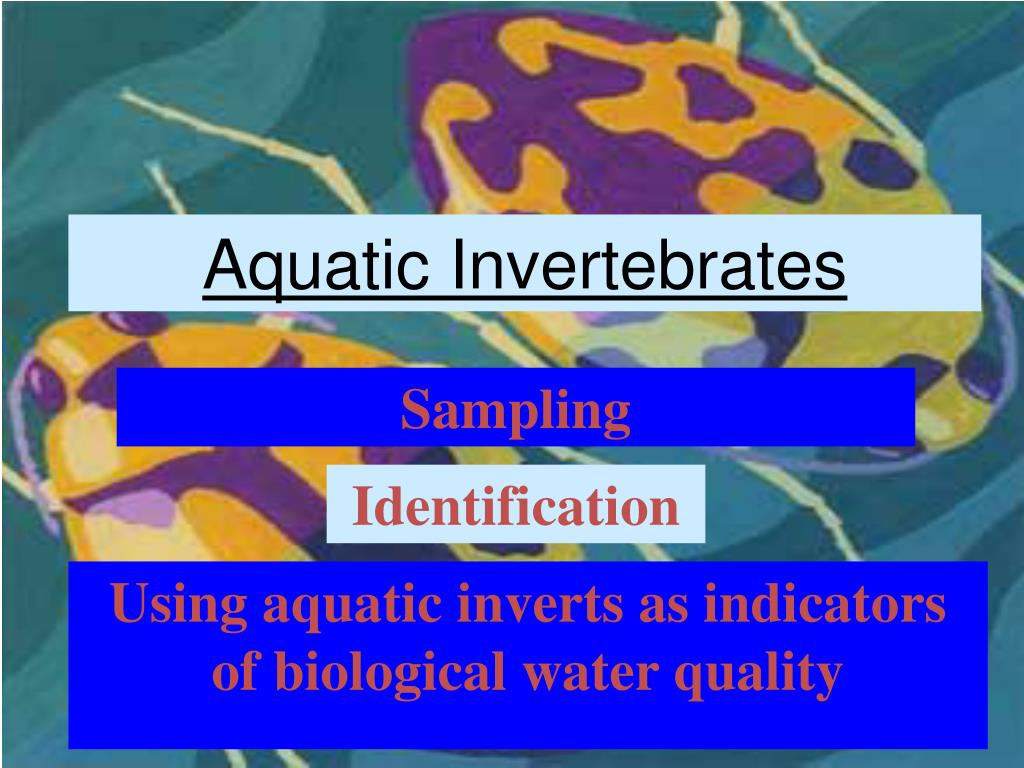 Aquatic Invertebrates

Sampling

Identification

Using aquatic inverts as indicators of biological water quality